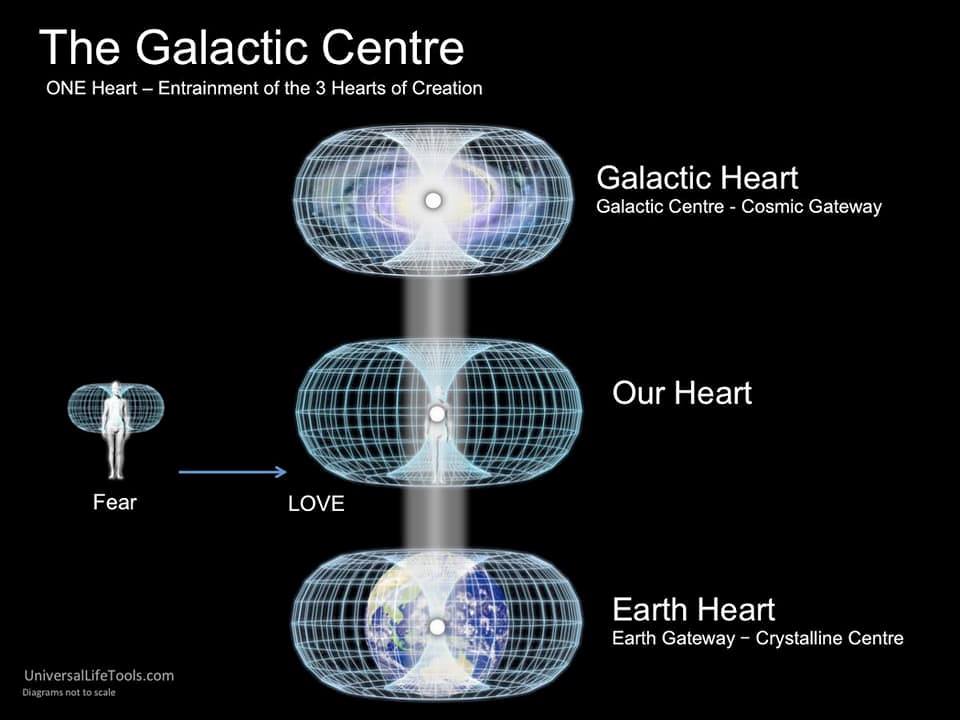 The Galactic Centre
ONE Heart – Entrainment of the 3 Hearts of Creation

Galactic Heart
Galactic Centre - Cosmic Gateway

Our Heart

Fear

LOVE

Earth Heart
Earth Gateway − Crystalline Centre

UniversalLifeTools.com
Diagrams not to scale